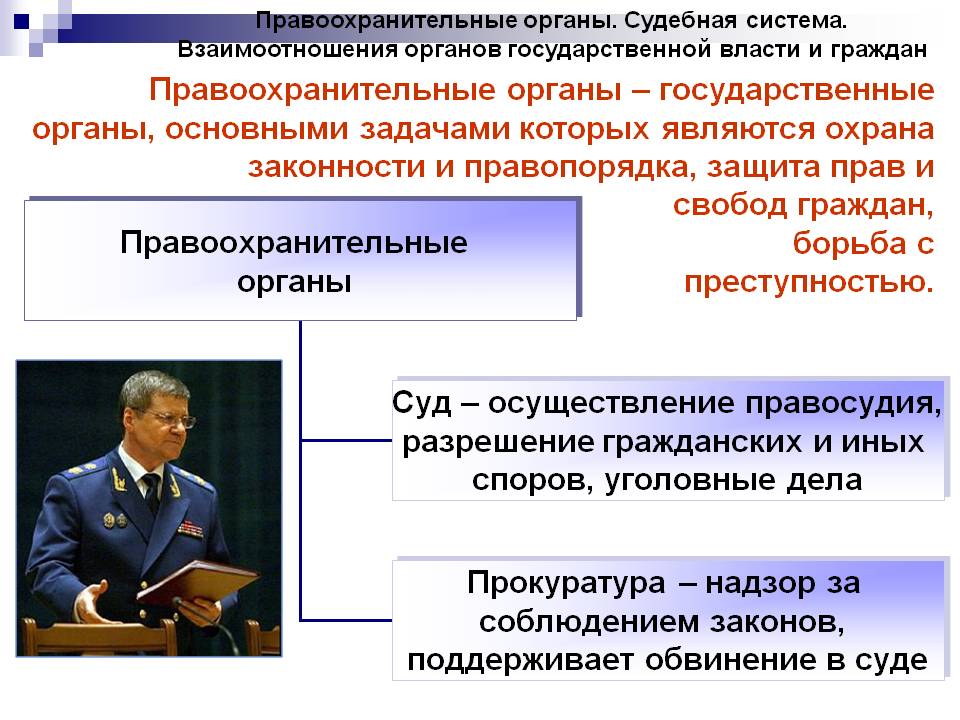 Правоохранительные органы. Судебная система.
Взаимоотношения органов государственной власти и граждан

Правоохранительные органы – государственные органы, основными задачами которых являются охрана законности и правопорядка, защита прав и свобод граждан, борьба с преступностью.

Правоохранительные органы

Суд – осуществление правосудия, разрешение гражданских и иных споров, уголовные дела

Прокуратура – надзор за соблюдением законов, поддерживает обвинение в суде